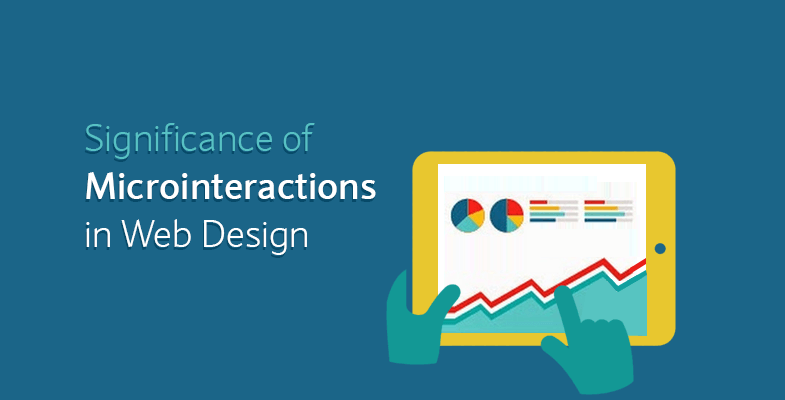 Significance of
Microinteractions
in Web Design